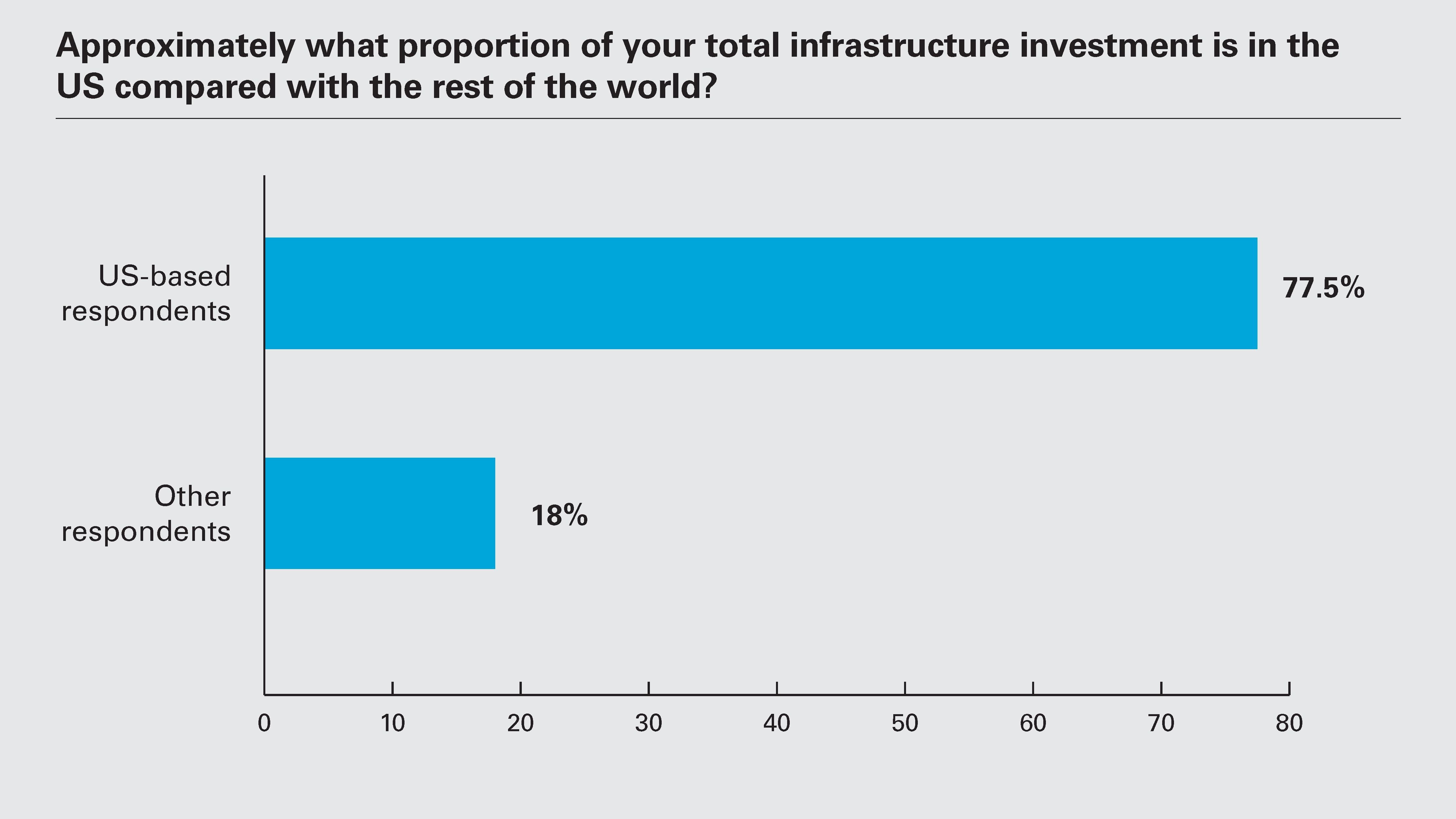 Approximately what proportion of your total infrastructure investment is in the US compared with the rest of the world?

US-based respondents

77.5%

Other respondents

18%

0
10
20
30
40
50
60
70
80